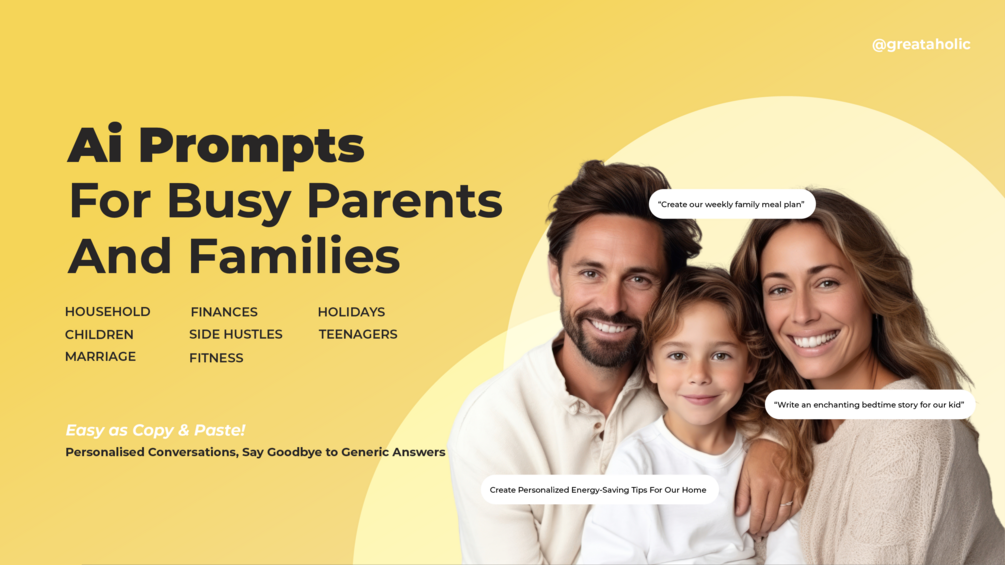 @greataholic

Ai Prompts
For Busy Parents
And Families

HOUSEHOLD
CHILDREN
MARRIAGE

FINANCES
SIDE HUSTLES
FITNESS

HOLIDAYS
TEENAGERS

Easy as Copy & Paste!
Personalised Conversations, Say Goodbye to Generic Answers

"Create our weekly family meal plan"

"Write an enchanting bedtime story for our kid"

Create Personalized Energy-Saving Tips For Our Home